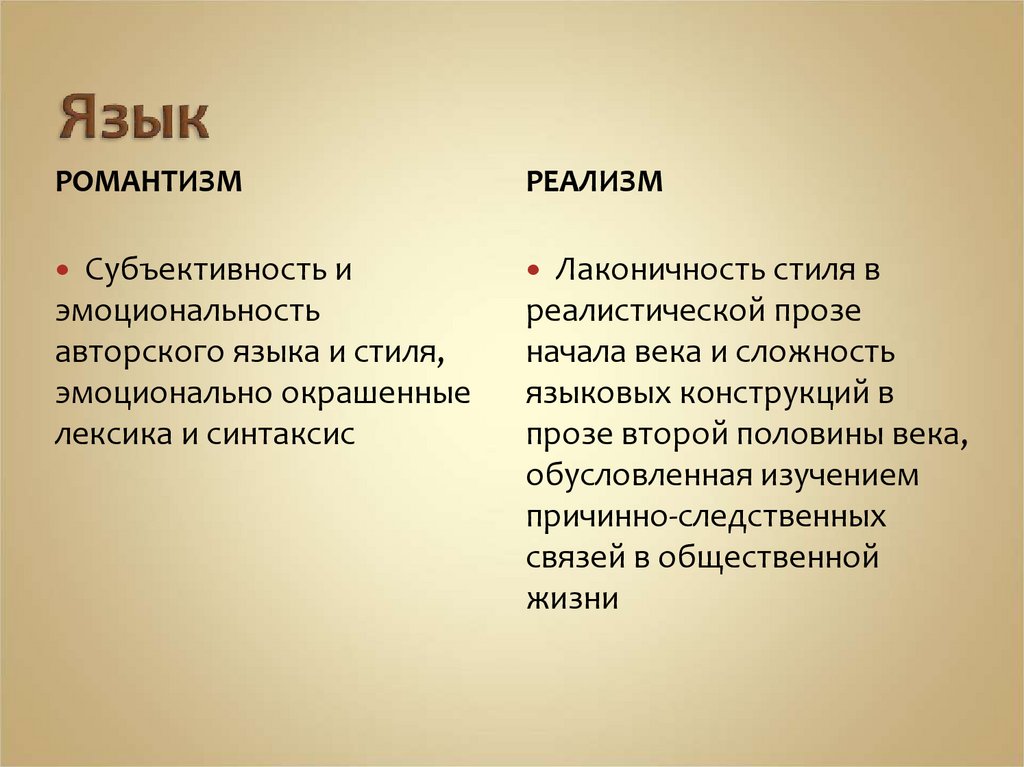 Язык

РОМАНТИЗМ

• Субъективность и эмоциональность авторского языка и стиля, эмоционально окрашенные лексика и синтаксис

РЕАЛИЗМ

• Лаконичность стиля в реалистической прозе начала века и сложность языковых конструкций в прозе второй половины века, обусловленная изучением причинно-следственных связей в общественной жизни